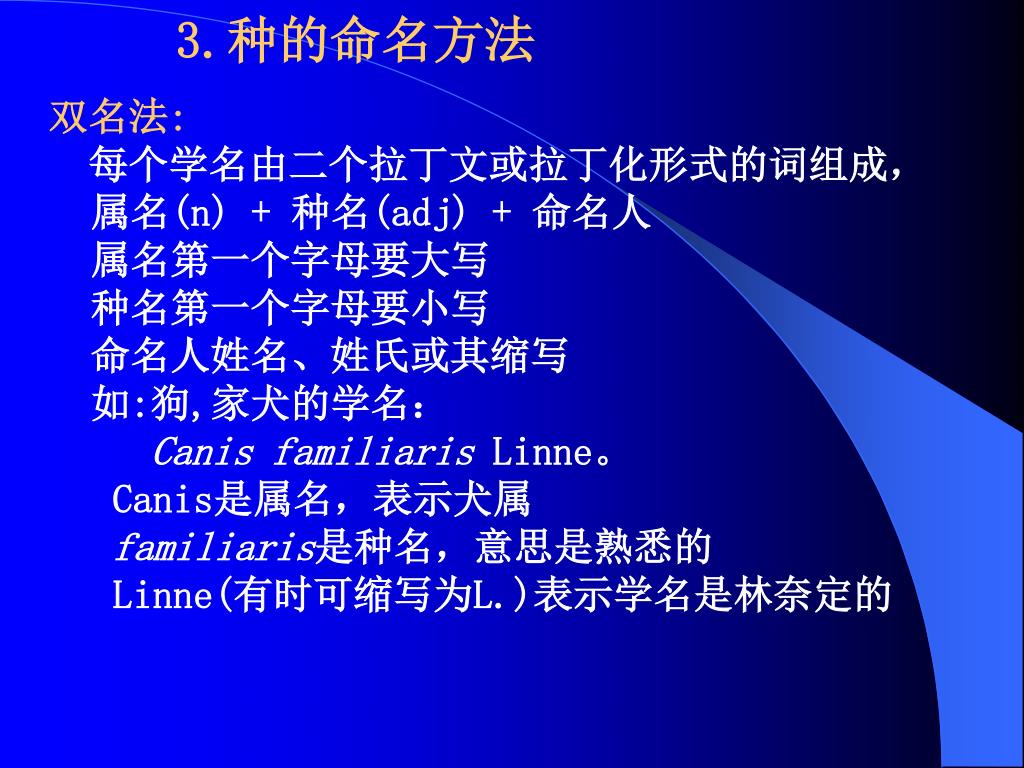 3.种的命名方法

双名法:
每个学名由二个拉丁文或拉丁化形式的词组成，
属名(n) + 种名(adj) + 命名人
属名第一个字母要大写
种名第一个字母要小写
命名人姓名、姓氏或其缩写
如:狗,家犬的学名：
Canis familiaris Linne。
Canis是属名，表示犬属
familiaris是种名，意思是熟悉的
Linne(有时可缩写为L.)表示学名是林奈定的